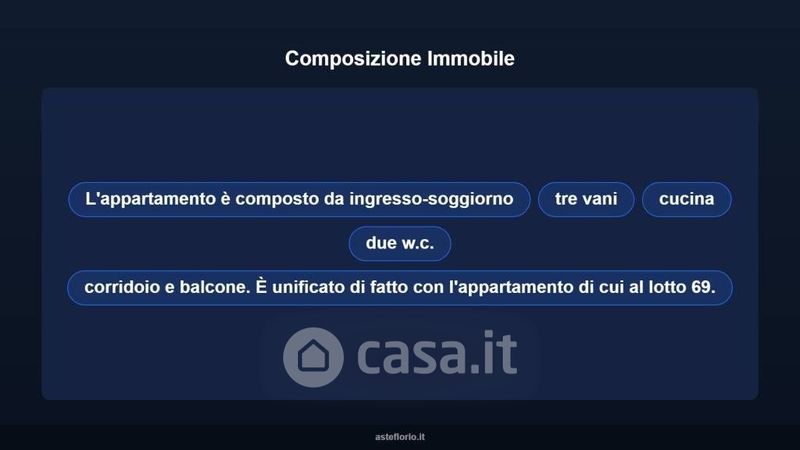 Composizione Immobile

L'appartamento è composto da ingresso-soggiorno

tre vani

cucina

due w.c.

corridoio e balcone. È unificato di fatto con l'appartamento di cui al lotto 69.

casa.it

asteflorio.it